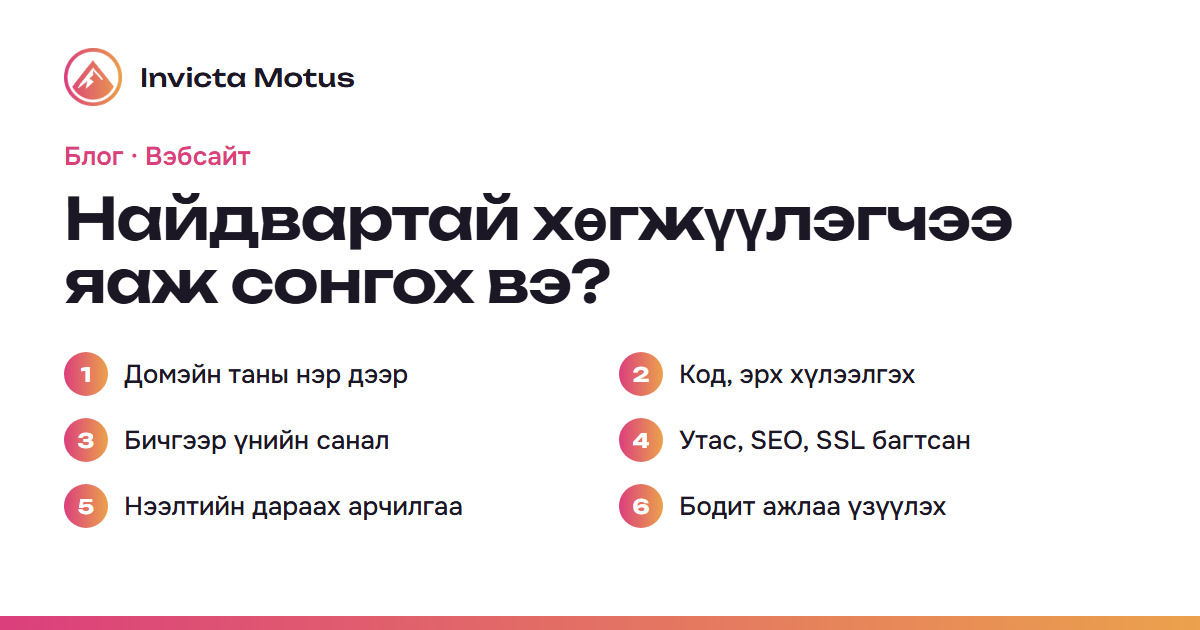 Invicta Motus

Блог · Вэбсайт

Найдвартай хөгжүүлэгчээ яаж сонгох вэ?

1 Домэйн таны нэр дээр

3 Бичгээр үнийн санал

5 Нээлтийн дараах арчилгаа

2 Код, эрх хүлээлгэх

4 Утас, SEO, SSL багтсан

6 Бодит ажлаа үзүүлэх